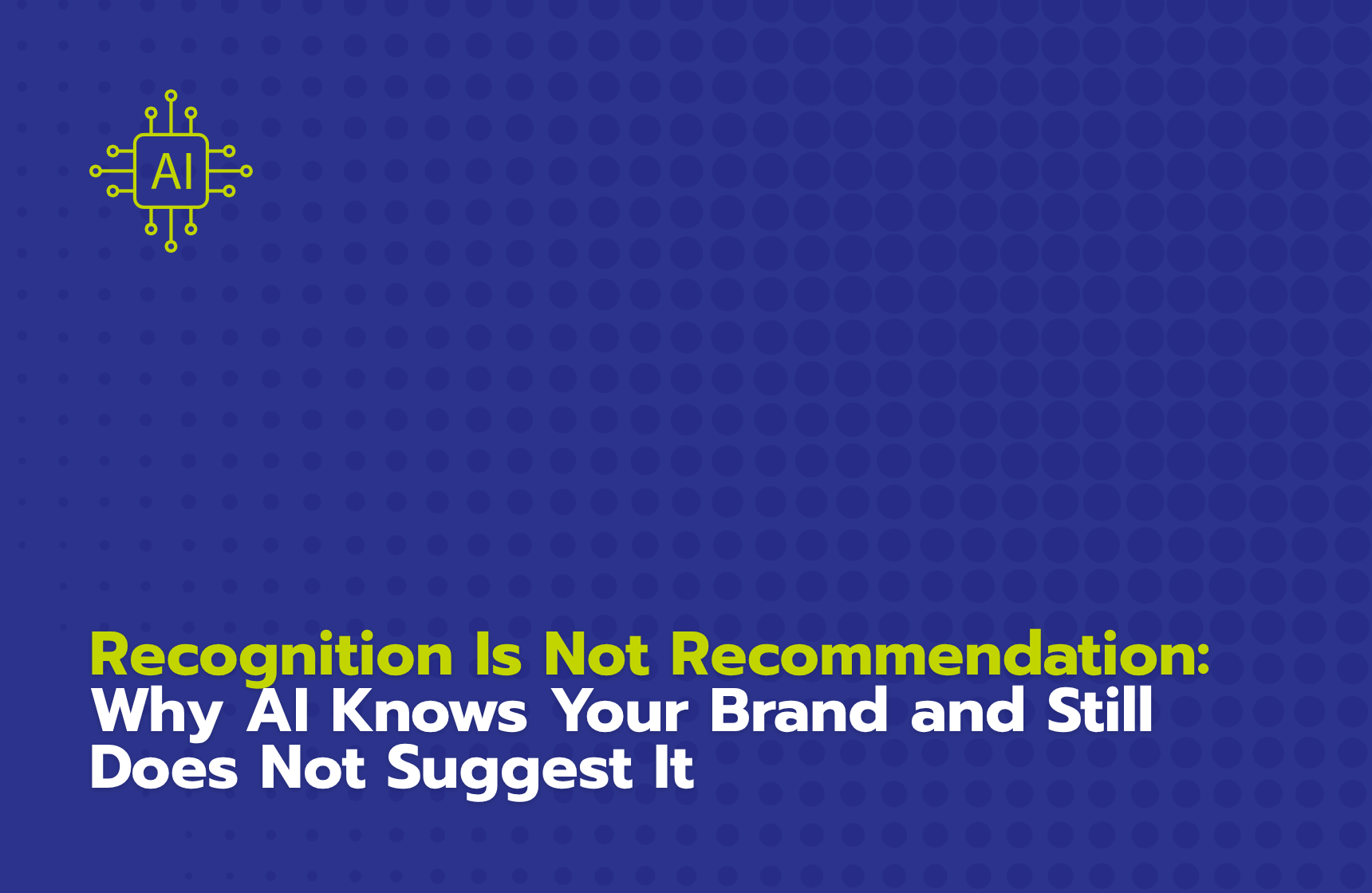 AI

Recognition Is Not Recommendation: Why AI Knows Your Brand and Still Does Not Suggest It